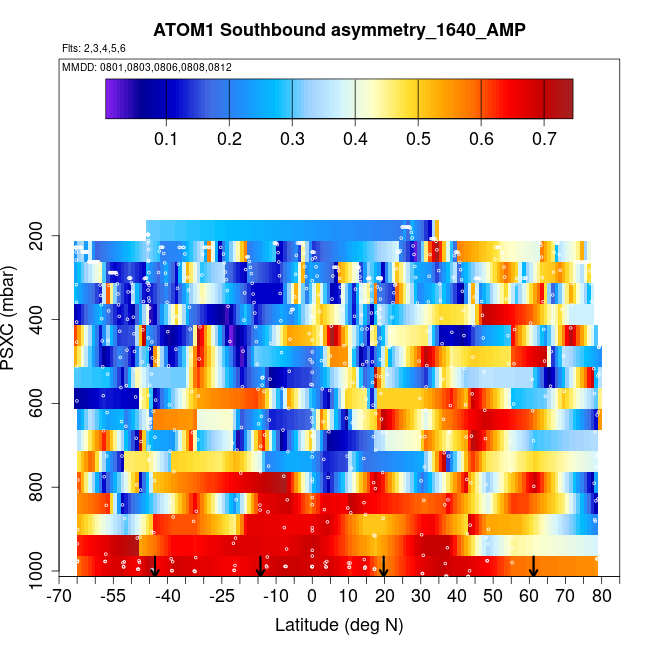 ATOM1 Southbound asymmetry_1640_AMP

Flts: 2,3,4,5,6

MMDD: 0801,0803,0806,0808,0812

0.1 0.2 0.3 0.4 0.5 0.6 0.7

PSXC (mbar)

200
400
600
800
1000

-70 -55 -40 -25 -10 0 10 20 30 40 50 60 70 80

Latitude (deg N)